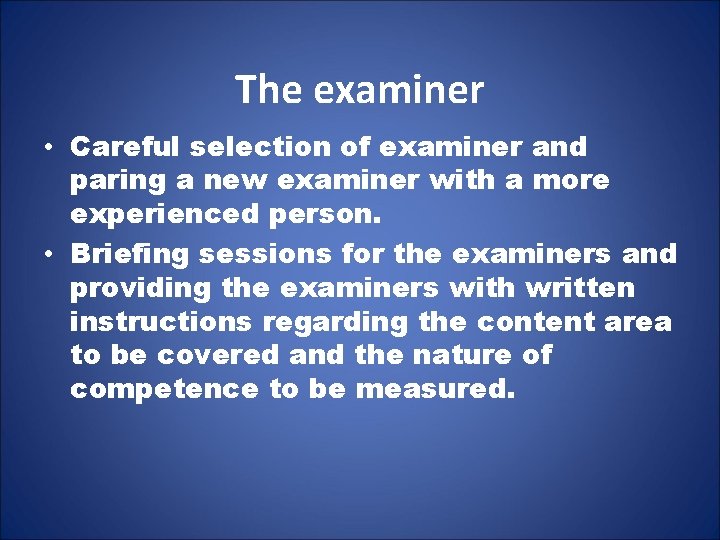 The examiner

• Careful selection of examiner and paring a new examiner with a more experienced person.
• Briefing sessions for the examiners and providing the examiners with written instructions regarding the content area to be covered and the nature of competence to be measured.